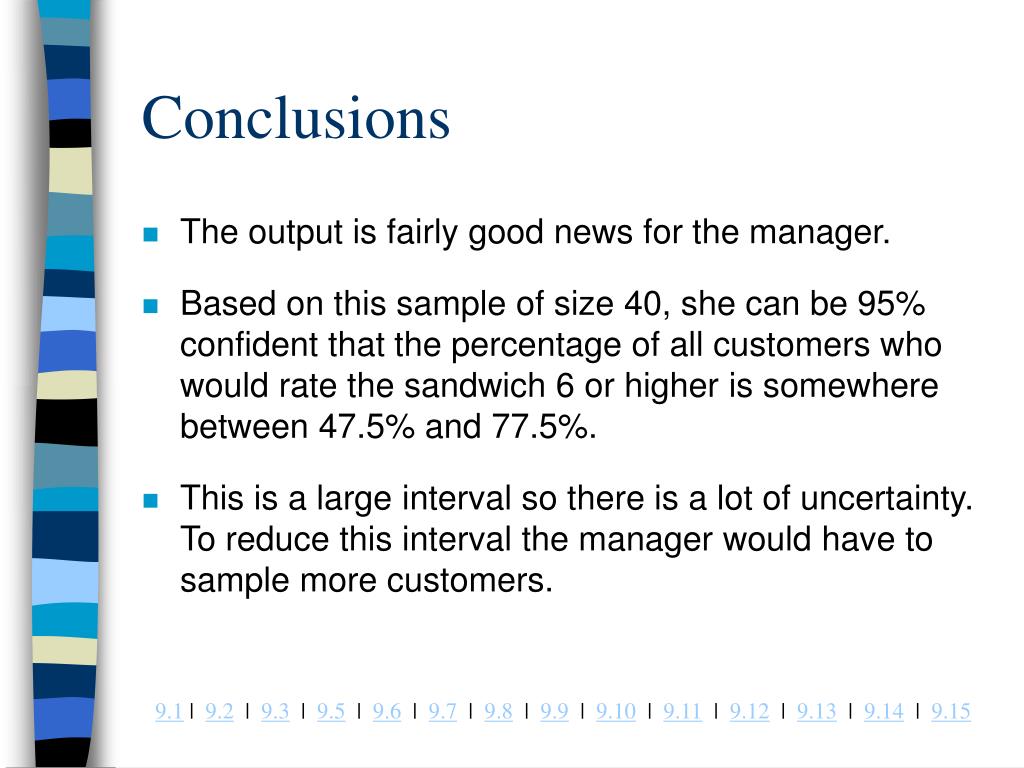 Conclusions

The output is fairly good news for the manager.

Based on this sample of size 40, she can be 95% confident that the percentage of all customers who would rate the sandwich 6 or higher is somewhere between 47.5% and 77.5%.

This is a large interval so there is a lot of uncertainty. To reduce this interval the manager would have to sample more customers.

9.1 | 9.2 | 9.3 | 9.5 | 9.6 | 9.7 | 9.8 | 9.9 | 9.10 | 9.11 | 9.12 | 9.13 | 9.14 | 9.15